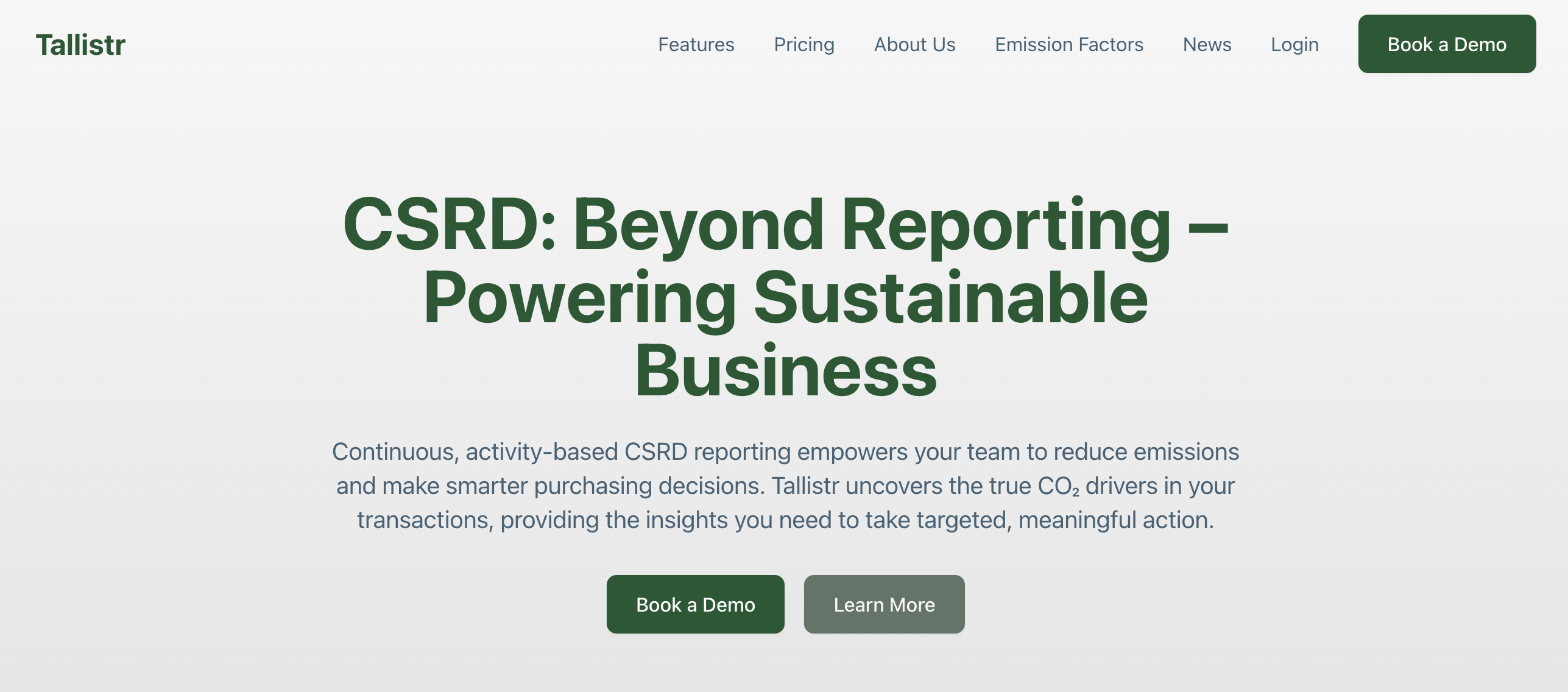 Tallistr

Features Pricing About Us Emission Factors News Login Book a Demo

CSRD: Beyond Reporting – Powering Sustainable Business

Continuous, activity-based CSRD reporting empowers your team to reduce emissions and make smarter purchasing decisions. Tallistr uncovers the true $CO_2$ drivers in your transactions, providing the insights you need to take targeted, meaningful action.

Book a Demo Learn More